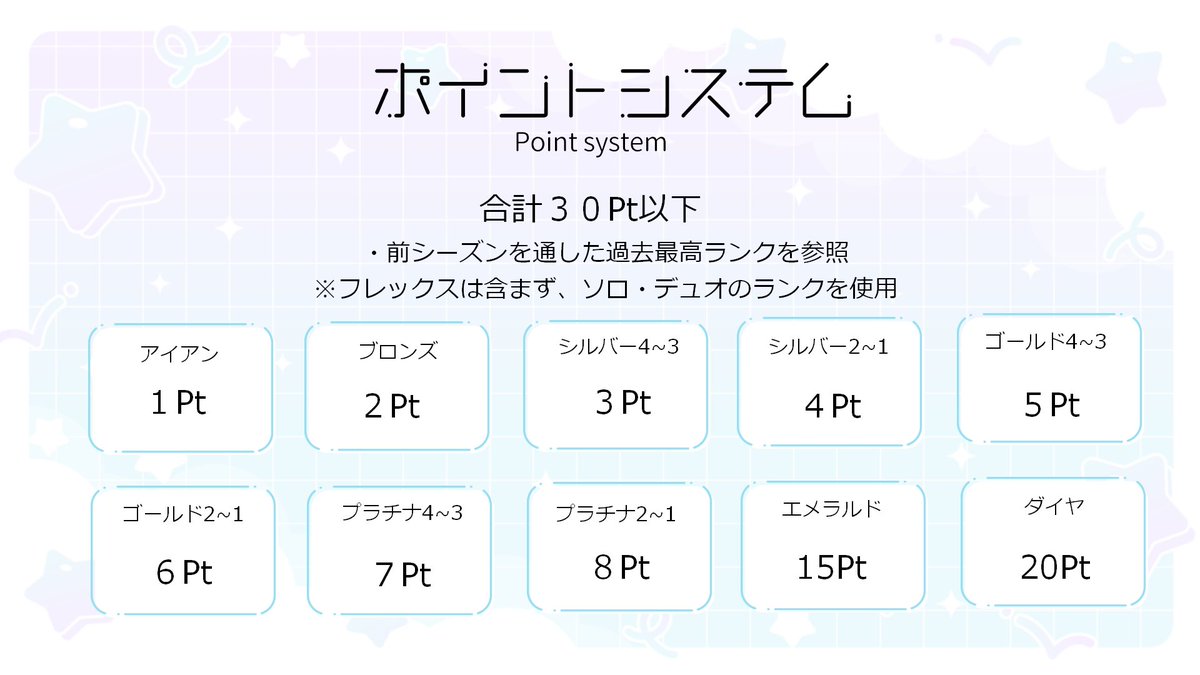 ポイントシステム
Point system

合計３０Pt以下
・前シーズンを通した過去最高ランクを参照
※フレックスは含まず、ソロ・デュオのランクを使用

アイアン
1 Pt

ブロンズ
2 Pt

シルバー4~3
3 Pt

シルバー2~1
4 Pt

ゴールド4~3
5 Pt

ゴールド2~1
6 Pt

プラチナ4~3
7 Pt

プラチナ2~1
8 Pt

エメラルド
15Pt

ダイヤ
20Pt